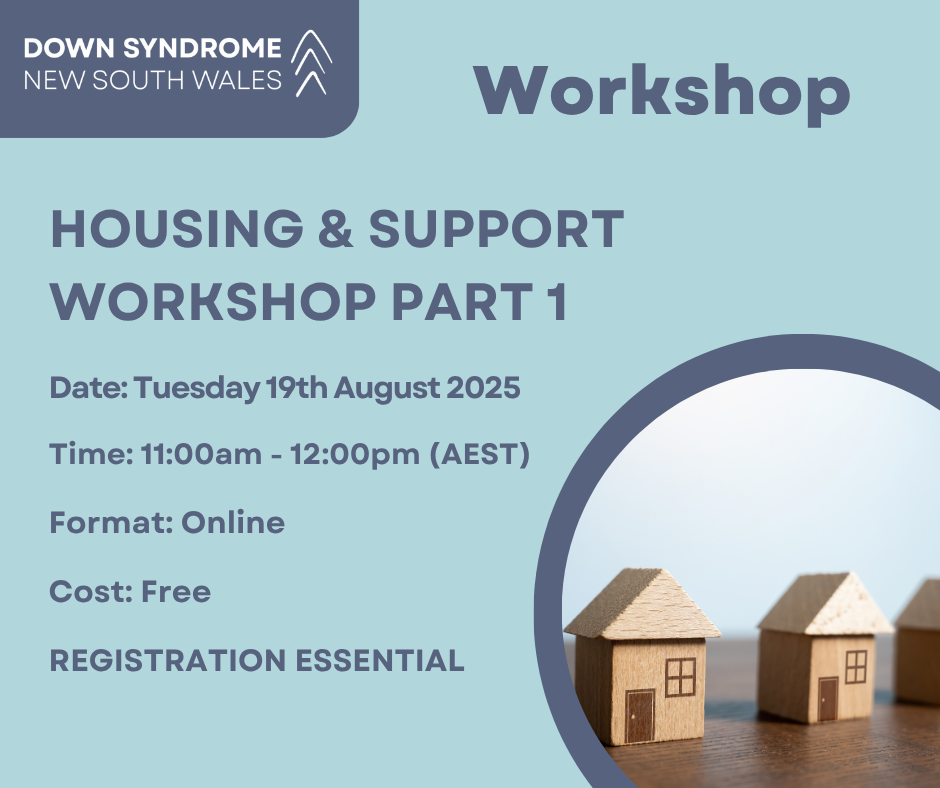 DOWN SYNDROME
NEW SOUTH WALES

Workshop

HOUSING & SUPPORT WORKSHOP PART 1

Date: Tuesday 19th August 2025

Time: 11:00am - 12:00pm (AEST)

Format: Online

Cost: Free

REGISTRATION ESSENTIAL